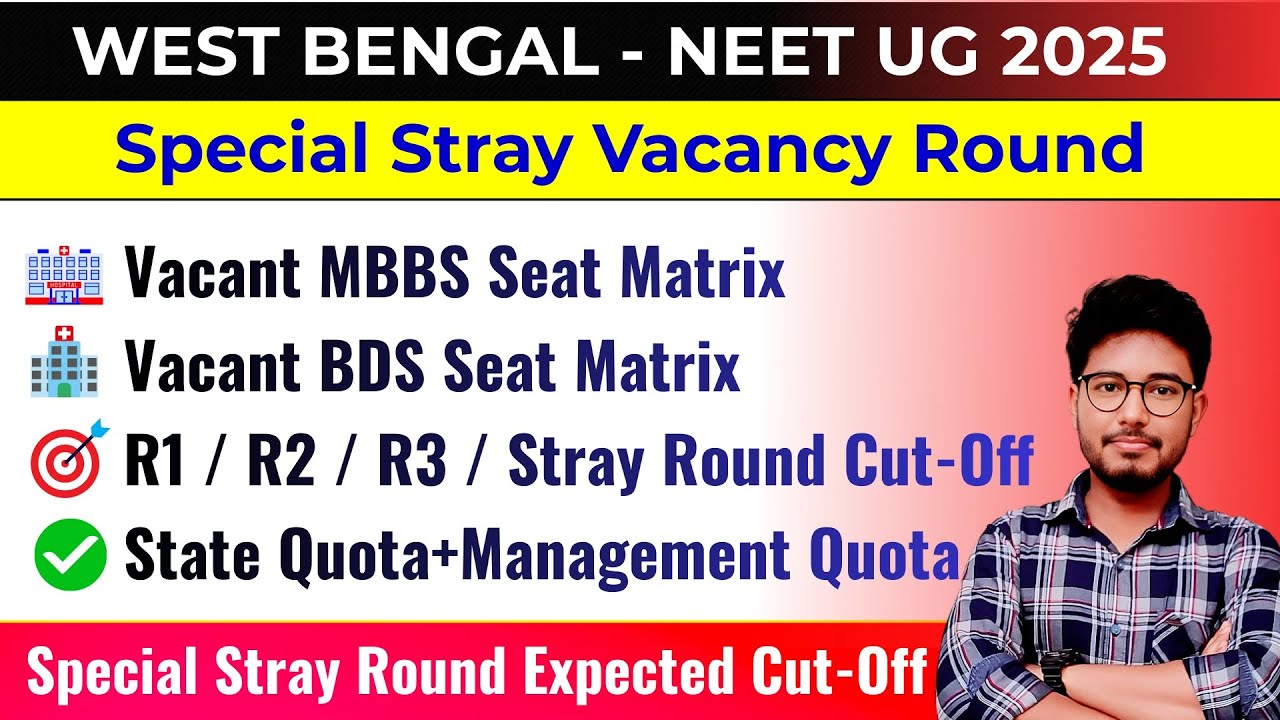 WEST BENGAL - NEET UG 2025

Special Stray Vacancy Round

HOSPITAL

Vacant MBBS Seat Matrix

Vacant BDS Seat Matrix

R1 / R2 / R3 / Stray Round Cut-Off

State Quota+Management Quota

Special Stray Round Expected Cut-Off